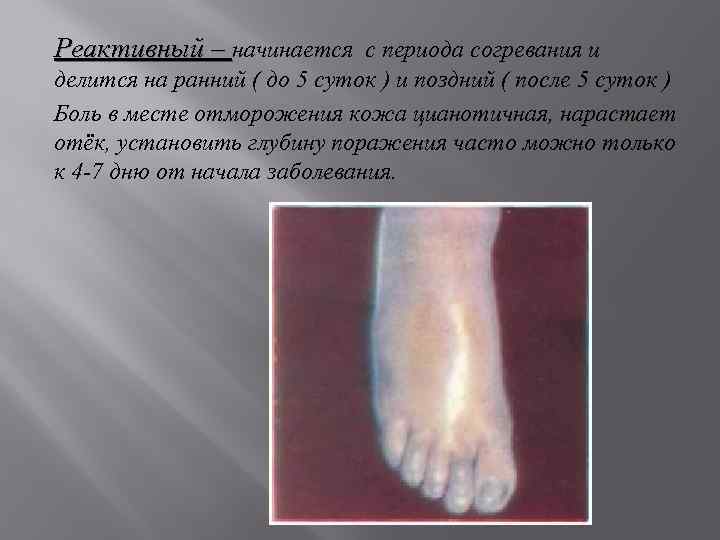 Реактивный – начинается с периода согревания и делится на ранний ( до 5 суток ) и поздний ( после 5 суток )

Боль в месте отморожения кожа цианотичная, нарастает отёк, установить глубину поражения часто можно только к 4-7 дню от начала заболевания.